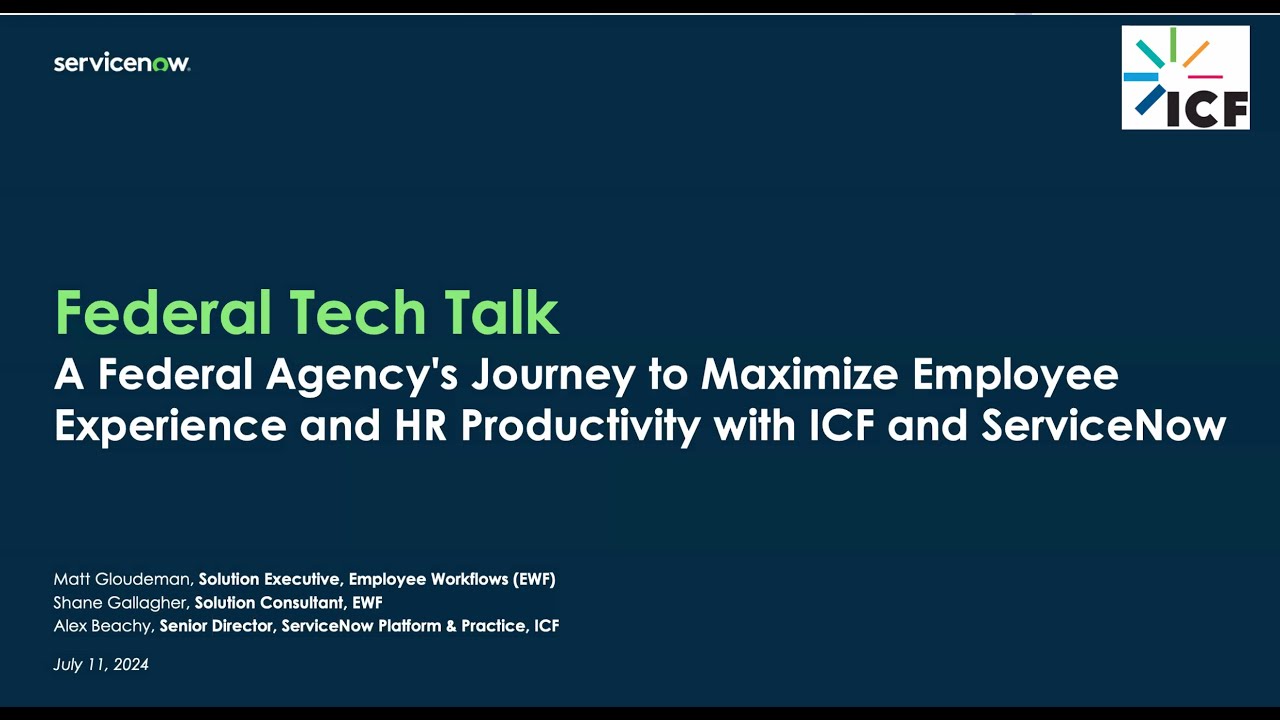 servicenow.

ICF

Federal Tech Talk
A Federal Agency's Journey to Maximize Employee Experience and HR Productivity with ICF and ServiceNow

Matt Gloudeman, Solution Executive, Employee Workflows (EWF)
Shane Gallagher, Solution Consultant, EWF
Alex Beachy, Senior Director, ServiceNow Platform & Practice, ICF

July 11, 2024